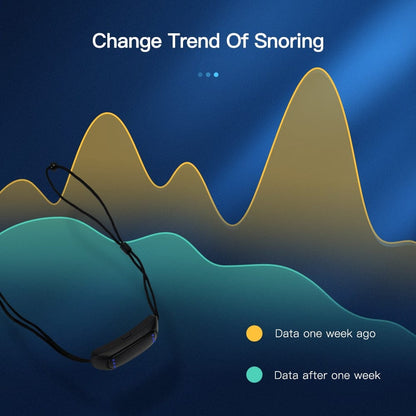 Change Trend Of Snoring

Data one week ago

Data after one week